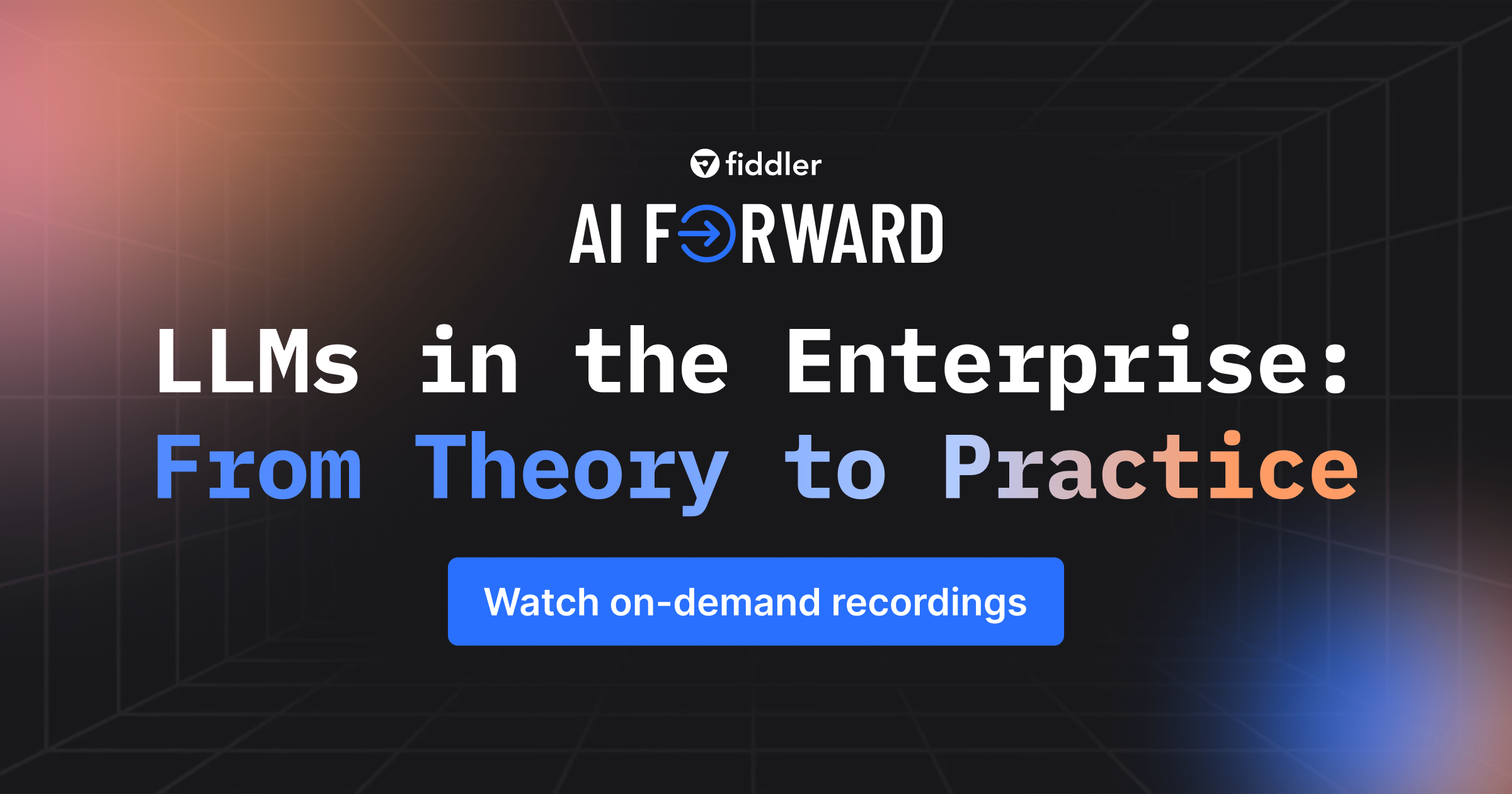 fiddler

AI FORWARD

LLMs in the Enterprise:
From Theory to Practice

Watch on-demand recordings